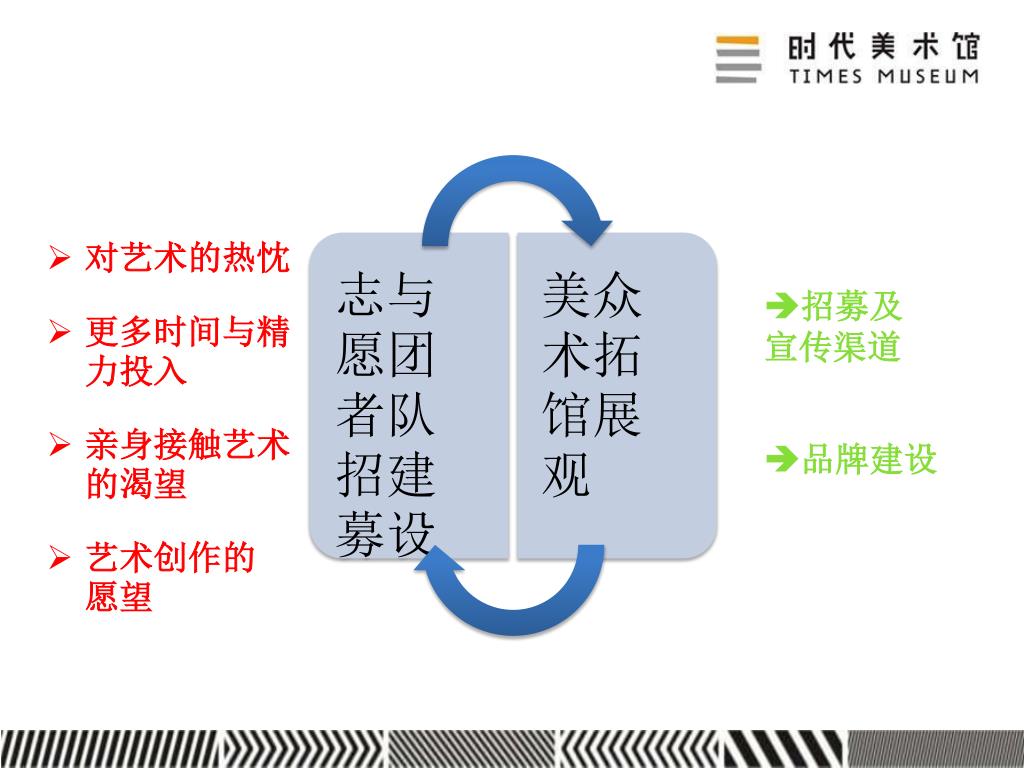 时代美术馆
TIMES MUSEUM

➢ 对艺术的热忱

➢ 更多时间与精力投入

➢ 亲身接触艺术的渴望

➢ 艺术创作的愿望

志与
愿团
者队
招建
募设

美众
术拓
馆展
观

➔招募及宣传渠道

➔品牌建设